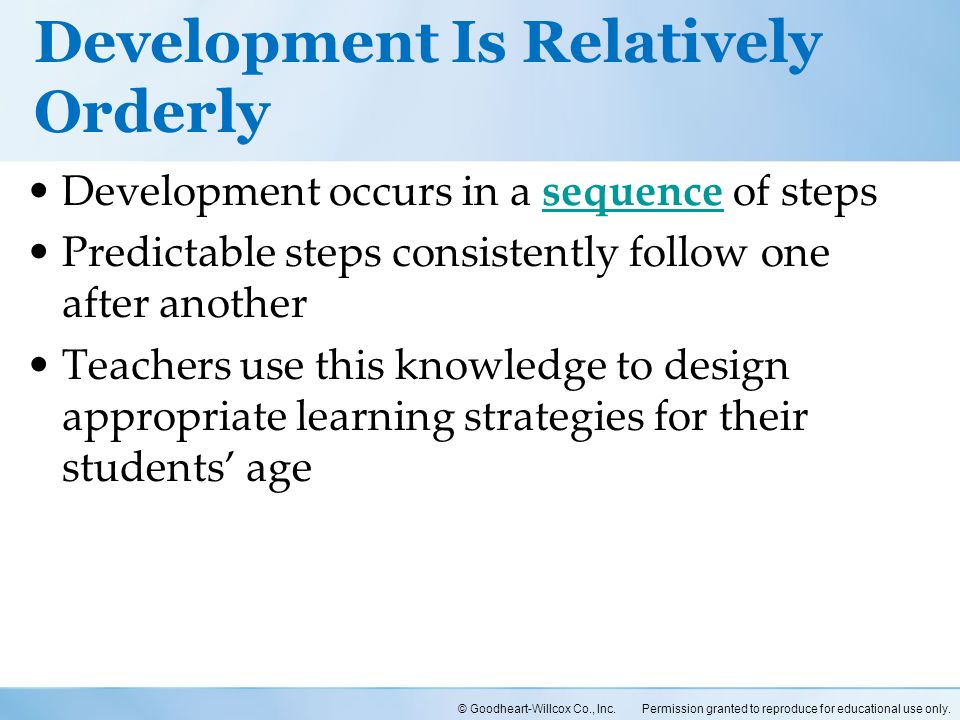 Development Is Relatively Orderly

• Development occurs in a sequence of steps
• Predictable steps consistently follow one after another
• Teachers use this knowledge to design appropriate learning strategies for their students' age

© Goodheart-Willcox Co., Inc. Permission granted to reproduce for educational use only.